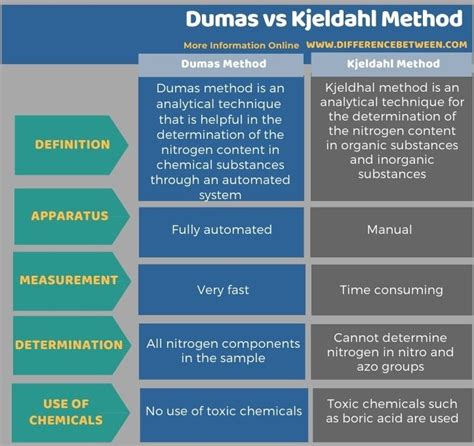 Dumas vs Kjeldahl Method

More Information Online WWW.DIFFERENCEBETWEEN.COM

| | Dumas Method | Kjeldahl Method |
|---|---|---|
| DEFINITION | Dumas method is an analytical technique that is helpful in the determination of the nitrogen content in chemical substances through an automated system | Kjeldhal method is an analytical technique for the determination of the nitrogen content in organic substances and inorganic substances |
| APPARATUS | Fully automated | Manual |
| MEASUREMENT | Very fast | Time consuming |
| DETERMINATION | All nitrogen components in the sample | Cannot determine nitrogen in nitro and azo groups |
| USE OF CHEMICALS | No use of toxic chemicals | Toxic chemicals such as boric acid are used |